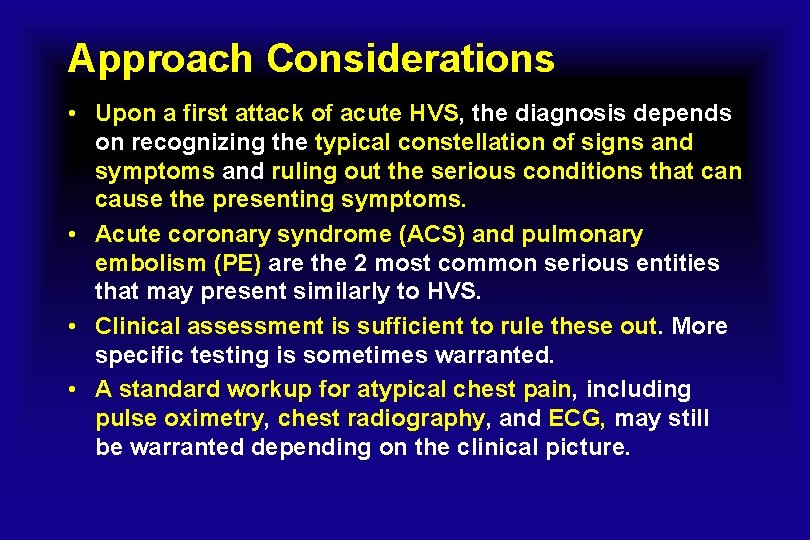 Approach Considerations

• Upon a first attack of acute HVS, the diagnosis depends on recognizing the typical constellation of signs and symptoms and ruling out the serious conditions that can cause the presenting symptoms.

• Acute coronary syndrome (ACS) and pulmonary embolism (PE) are the 2 most common serious entities that may present similarly to HVS.

• Clinical assessment is sufficient to rule these out. More specific testing is sometimes warranted.

• A standard workup for atypical chest pain, including pulse oximetry, chest radiography, and ECG, may still be warranted depending on the clinical picture.